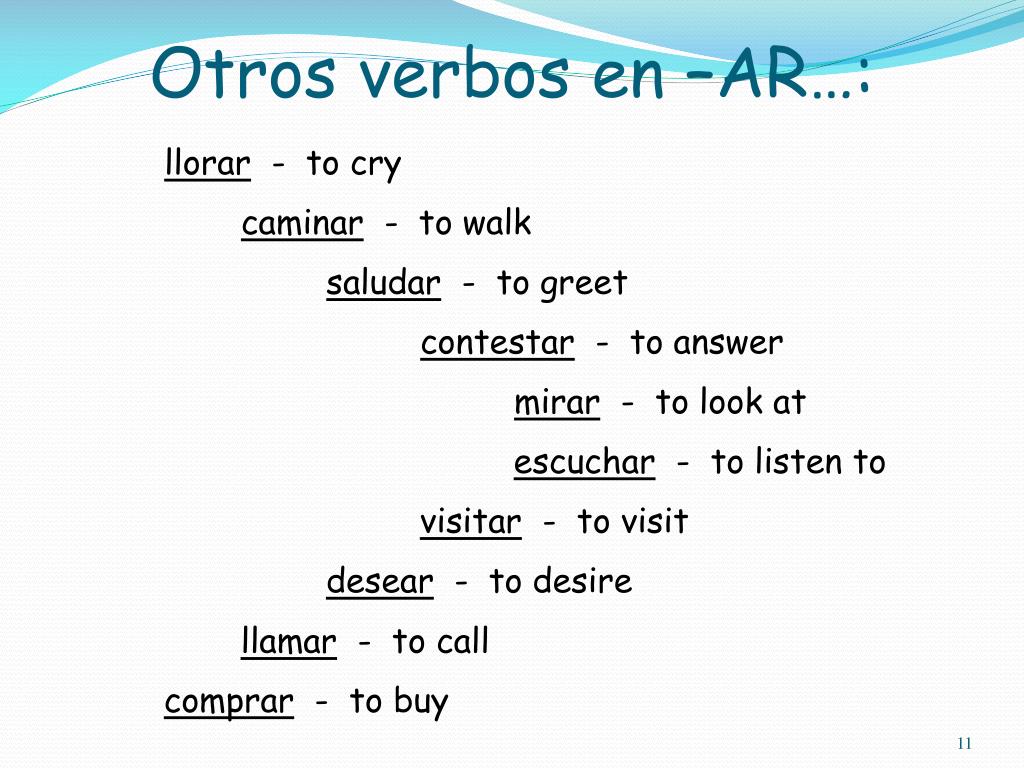 Otros verbos en –AR…:

llorar - to cry

caminar - to walk

saludar - to greet

contestar - to answer

mirar - to look at

escuchar - to listen to

visitar - to visit

desear - to desire

llamar - to call

comprar - to buy

11